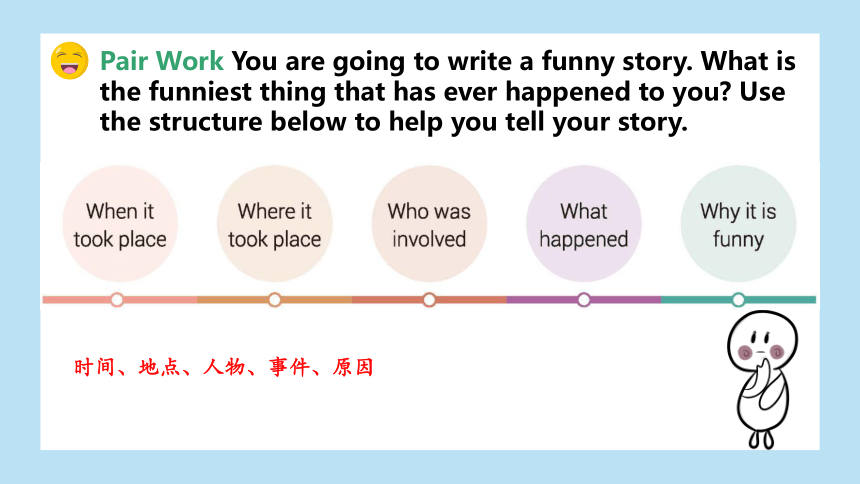 Pair Work You are going to write a funny story. What is the funniest thing that has ever happened to you? Use the structure below to help you tell your story.

When it took place

Where it took place

Who was involved

What happened

Why it is funny

时间、地点、人物、事件、原因